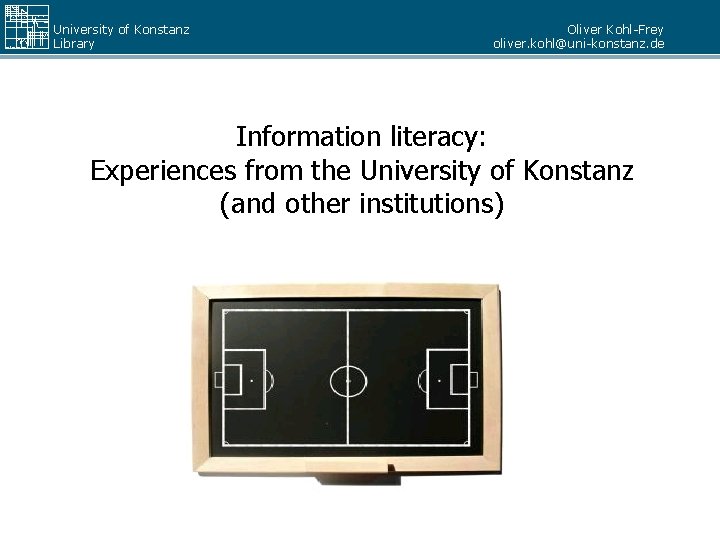 University of Konstanz
Library

Oliver Kohl-Frey
oliver.kohl@uni-konstanz.de

Information literacy:
Experiences from the University of Konstanz
(and other institutions)